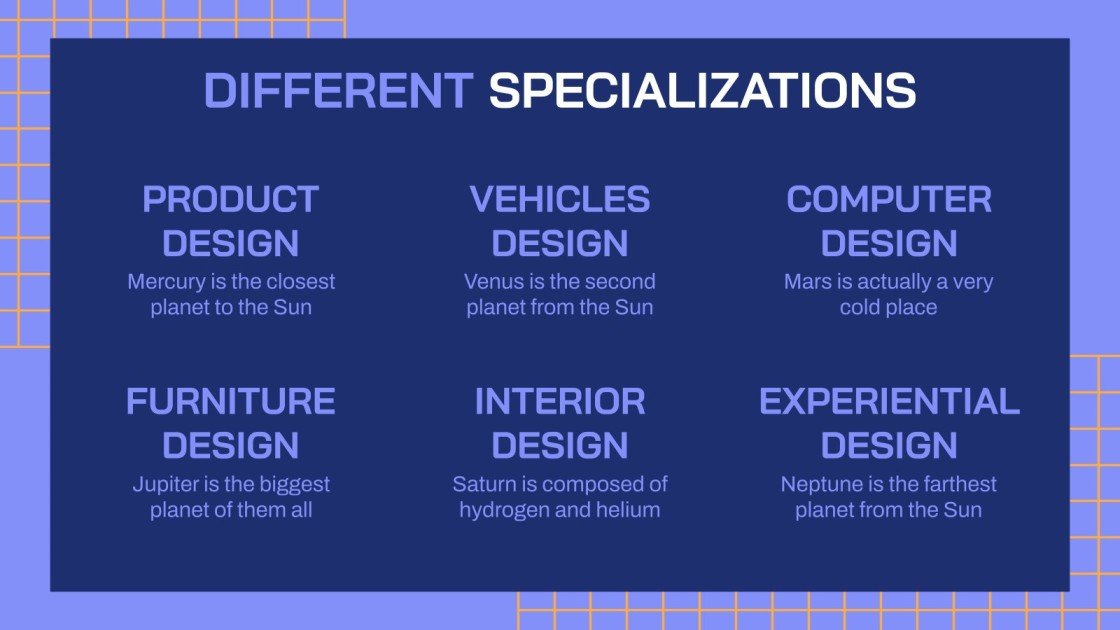 DIFFERENT SPECIALIZATIONS

PRODUCT DESIGN
Mercury is the closest planet to the Sun

VEHICLES DESIGN
Venus is the second planet from the Sun

COMPUTER DESIGN
Mars is actually a very cold place

FURNITURE DESIGN
Jupiter is the biggest planet of them all

INTERIOR DESIGN
Saturn is composed of hydrogen and helium

EXPERIENTIAL DESIGN
Neptune is the farthest planet from the Sun